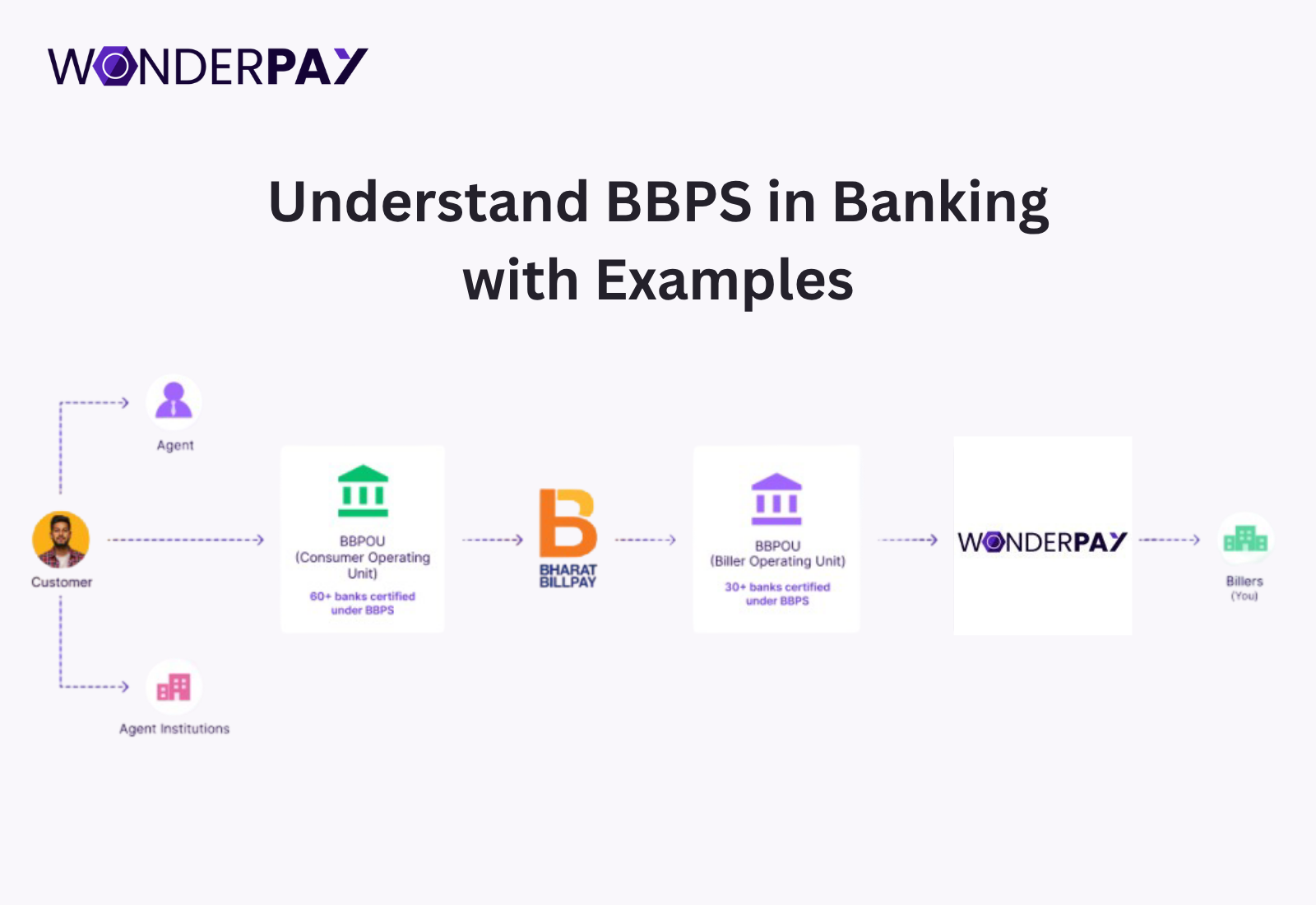 WONDERPAY

Understand BBPS in Banking with Examples

Agent

Customer

Agent Institutions

BBPOU (Consumer Operating Unit)

60+ banks certified under BBPS

BHARAT BILLPAY

BBPOU (Biller Operating Unit)

30+ banks certified under BBPS

WONDERPAY

Billers (You)